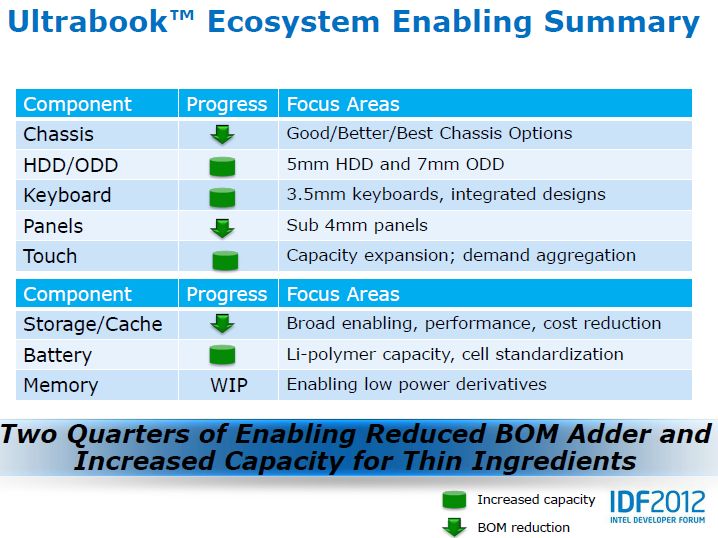 Ultrabook™ Ecosystem Enabling Summary

| Component | Progress | Focus Areas |
|---|---|---|
| Chassis | | Good/Better/Best Chassis Options |
| HDD/ODD | | 5mm HDD and 7mm ODD |
| Keyboard | | 3.5mm keyboards, integrated designs |
| Panels | | Sub 4mm panels |
| Touch | | Capacity expansion; demand aggregation |

| Component | Progress | Focus Areas |
|---|---|---|
| Storage/Cache | | Broad enabling, performance, cost reduction |
| Battery | | Li-polymer capacity, cell standardization |
| Memory | WIP | Enabling low power derivatives |

Two Quarters of Enabling Reduced BOM Adder and Increased Capacity for Thin Ingredients

Increased capacity
BOM reduction

IDF2012
INTEL DEVELOPER FORUM